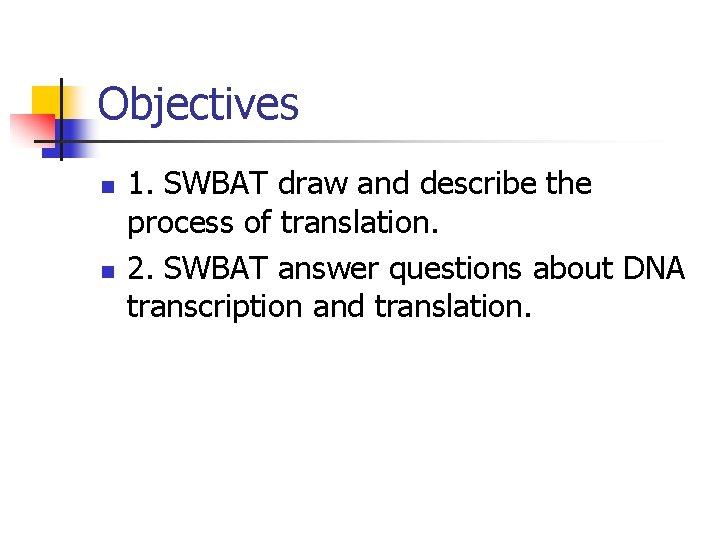 Objectives

1. SWBAT draw and describe the process of translation.

2. SWBAT answer questions about DNA transcription and translation.